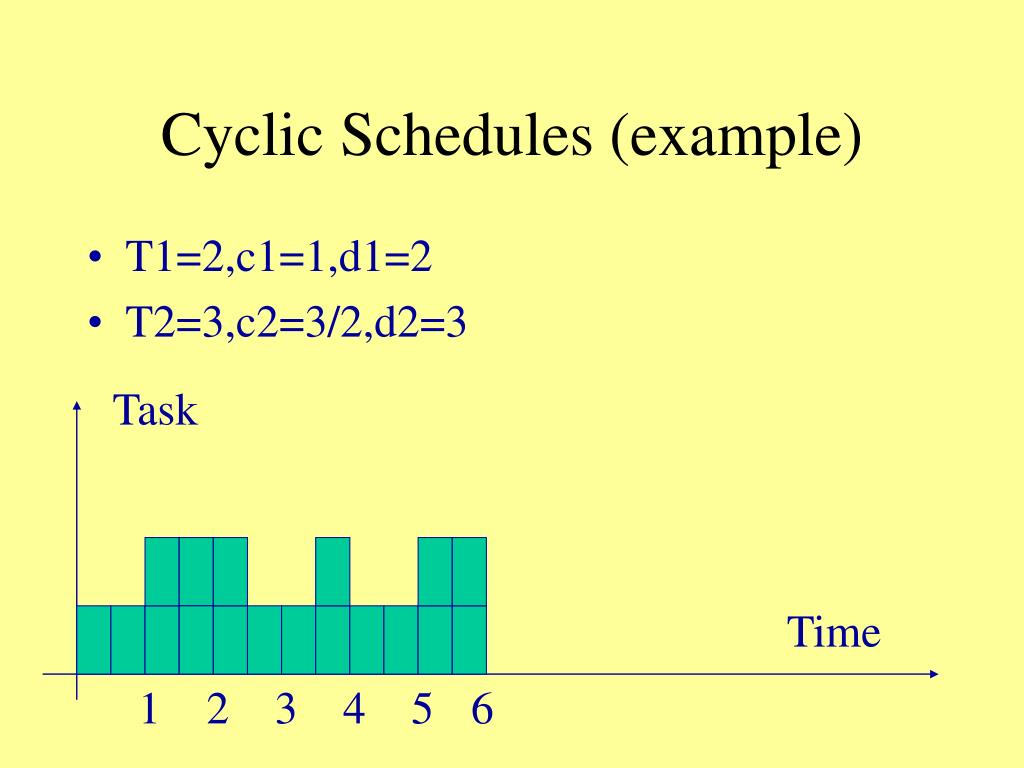 Cyclic Schedules (example)

• T1=2,c1=1,d1=2
• T2=3,c2=3/2,d2=3

Task

Time

1 2 3 4 5 6